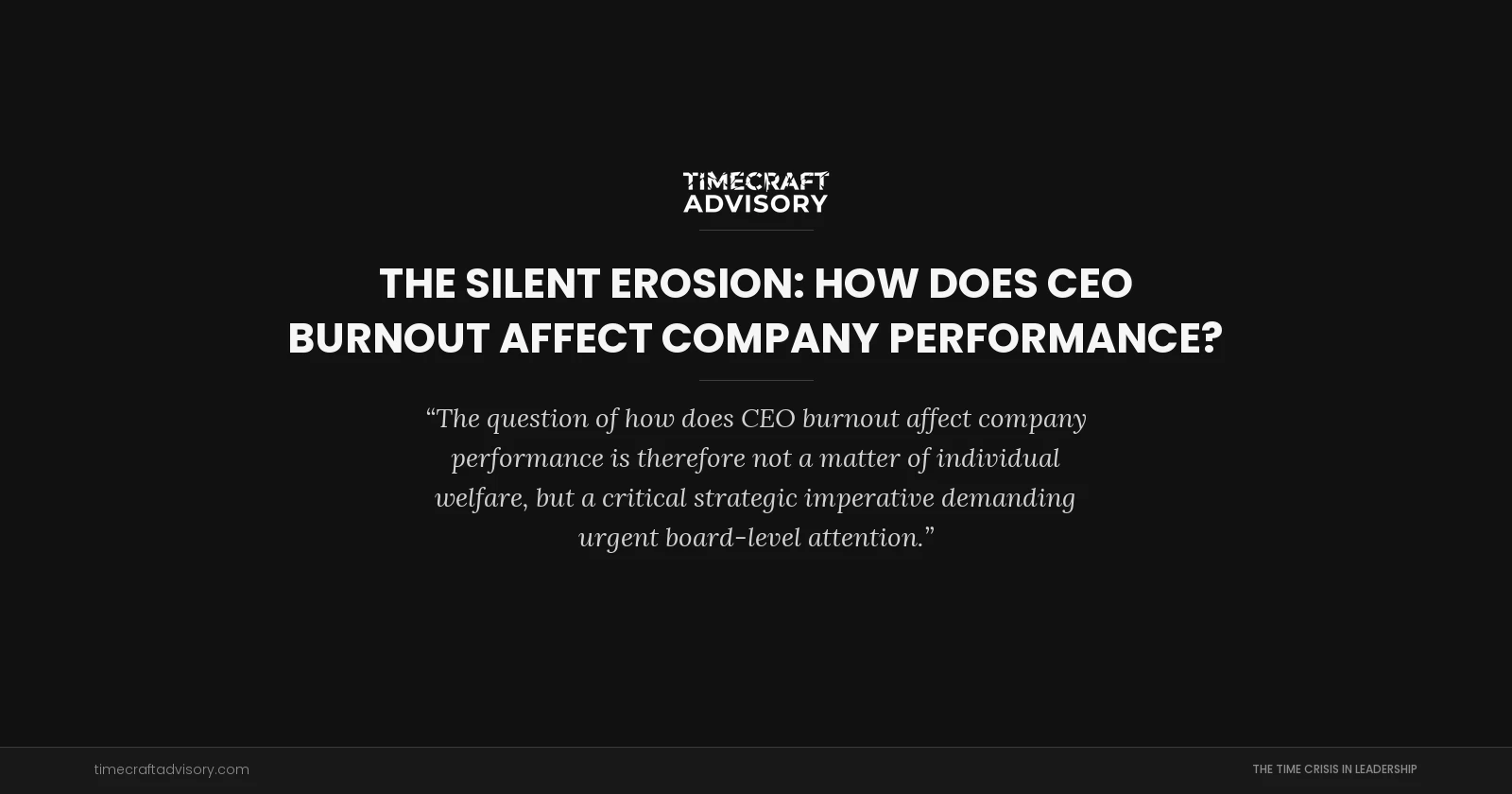 TIMECRAFT ADVISORY

THE SILENT EROSION: HOW DOES CEO BURNOUT AFFECT COMPANY PERFORMANCE?

“The question of how does CEO burnout affect company performance is therefore not a matter of individual welfare, but a critical strategic imperative demanding urgent board-level attention.”

timecraftadvisory.com

THE TIME CRISIS IN LEADERSHIP